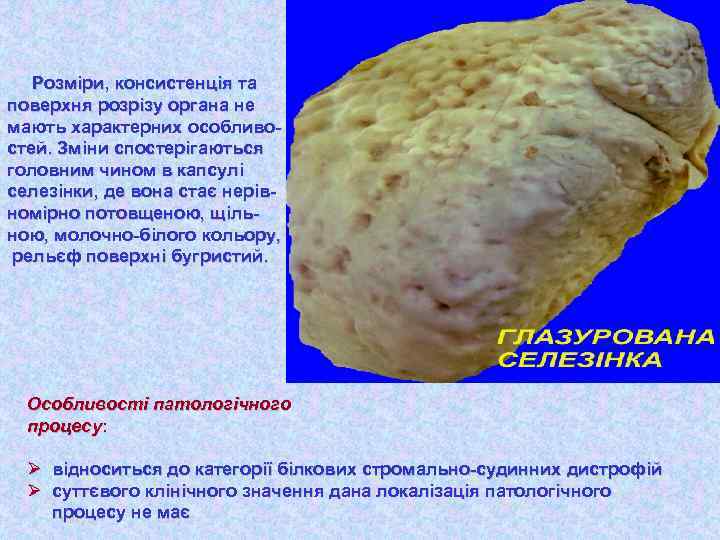 Розміри, консистенція та поверхня розрізу органа не мають характерних особливостей. Зміни спостерігаються головним чином в капсулі селезінки, де вона стає нерівномірно потовщеною, щільною, молочно-білого кольору, рельєф поверхні бугристий.

ГЛАЗУРОВАНА СЕЛЕЗІНКА

Особливості патологічного процесу:

➢ відноситься до категорії білкових стромально-судинних дистрофій
➢ суттєвого клінічного значення дана локалізація патологічного процесу не має